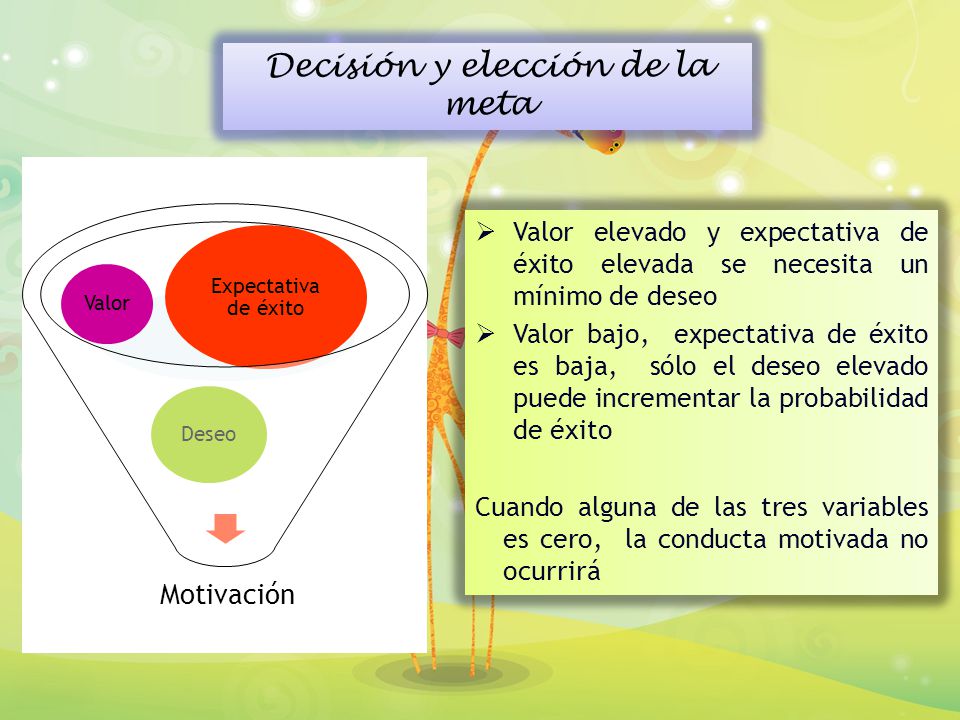 Decisión y elección de la meta

Valor

Expectativa de éxito

Deseo

Motivación

➢ Valor elevado y expectativa de éxito elevada se necesita un mínimo de deseo

➢ Valor bajo, expectativa de éxito es baja, sólo el deseo elevado puede incrementar la probabilidad de éxito

Cuando alguna de las tres variables es cero, la conducta motivada no ocurrirá